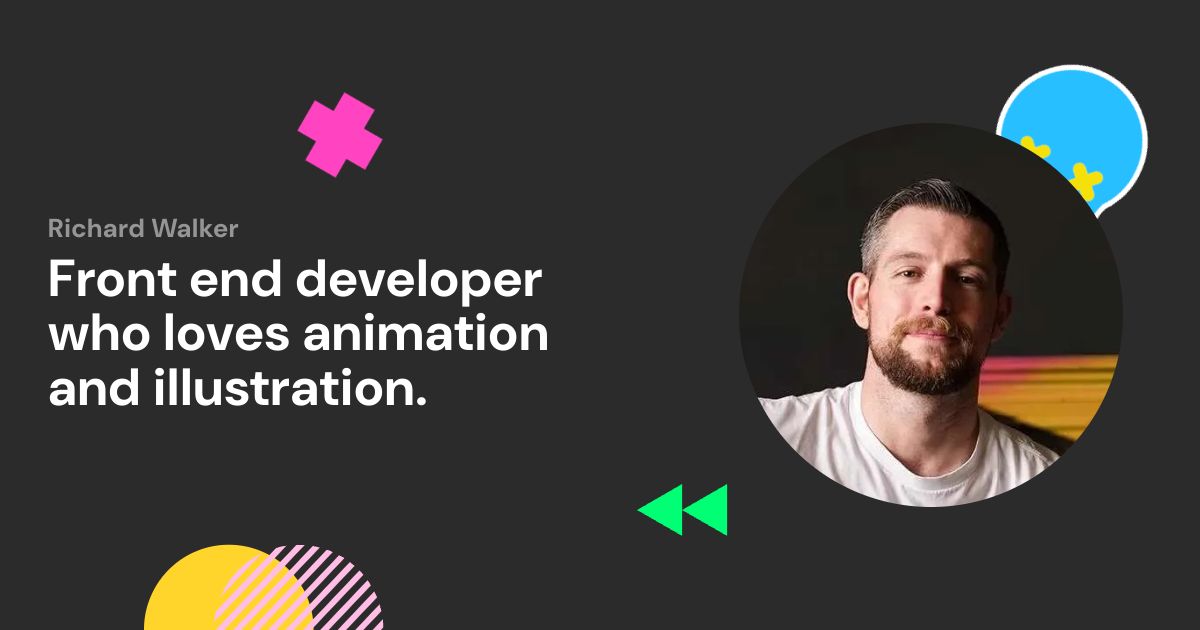 Richard Walker

Front end developer who loves animation and illustration.